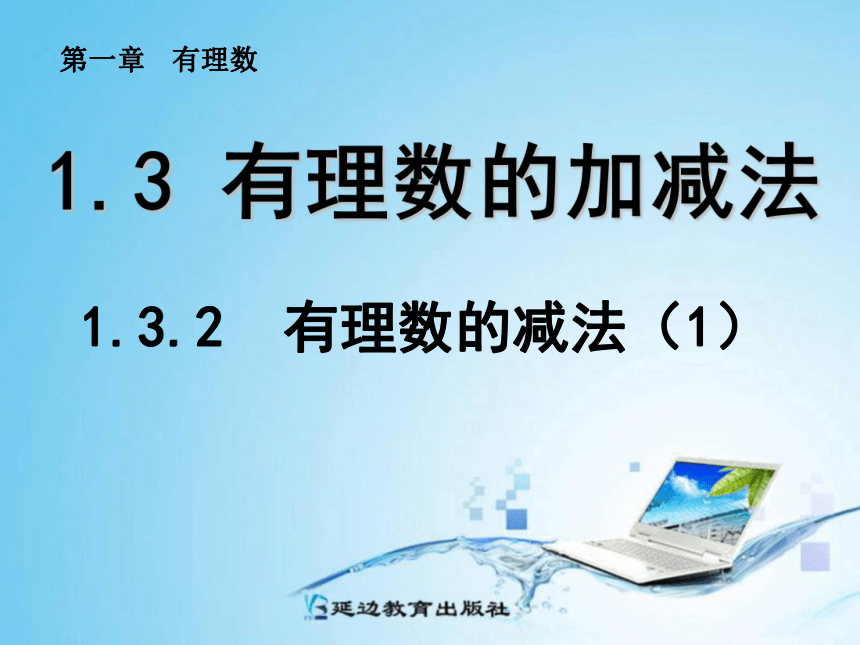 第一章　有理数

1.3 有理数的加减法

1.3.2　有理数的减法（1）

延边教育出版社